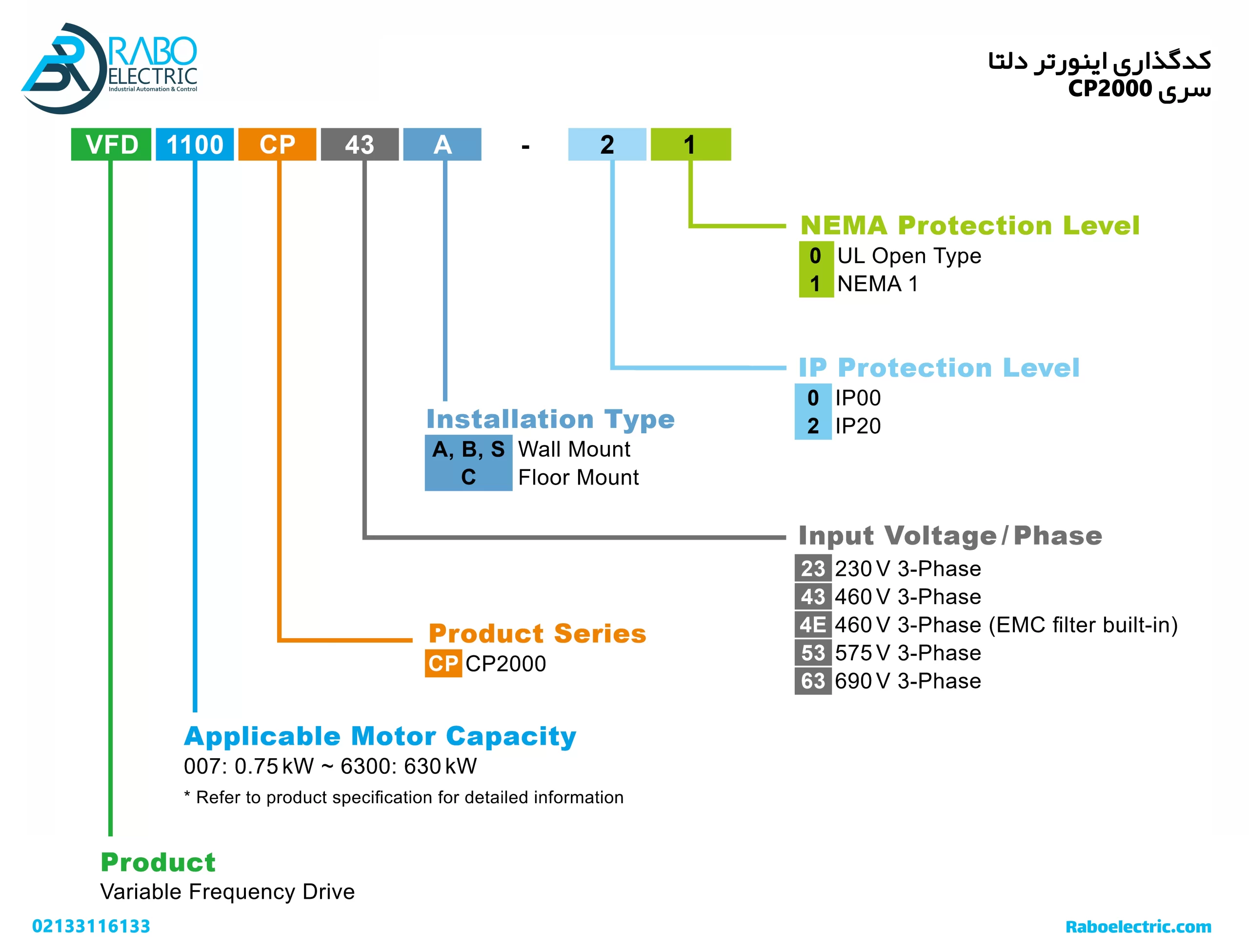 RABO ELECTRIC
Industrial Automation & Control

کدگذاری اینورتر دلتا
سری CP2000

VFD 1100 CP 43 A - 2 1

NEMA Protection Level
0 UL Open Type
1 NEMA 1

IP Protection Level
0 IP00
2 IP20

Installation Type
A, B, S Wall Mount
C Floor Mount

Input Voltage / Phase
23 230 V 3-Phase
43 460 V 3-Phase
4E 460 V 3-Phase (EMC filter built-in)
53 575 V 3-Phase
63 690 V 3-Phase

Product Series
CP CP2000

Applicable Motor Capacity
007: 0.75 kW ~ 6300: 630 kW
* Refer to product specification for detailed information

Product
Variable Frequency Drive

02133116133
Raboelectric.com